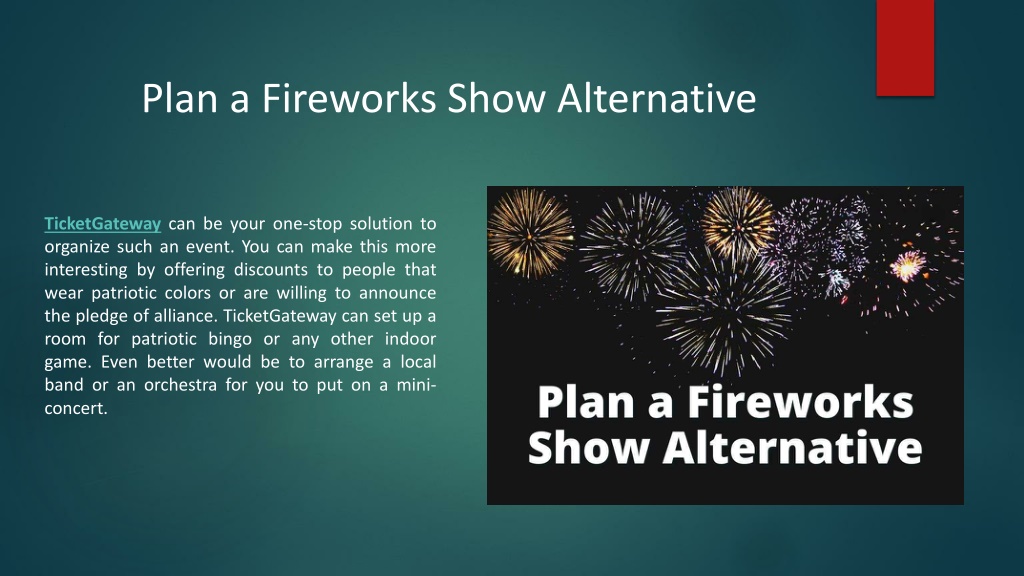 Plan a Fireworks Show Alternative

TicketGateway can be your one-stop solution to organize such an event. You can make this more interesting by offering discounts to people that wear patriotic colors or are willing to announce the pledge of alliance. TicketGateway can set up a room for patriotic bingo or any other indoor game. Even better would be to arrange a local band or an orchestra for you to put on a mini-concert.

Plan a Fireworks Show Alternative